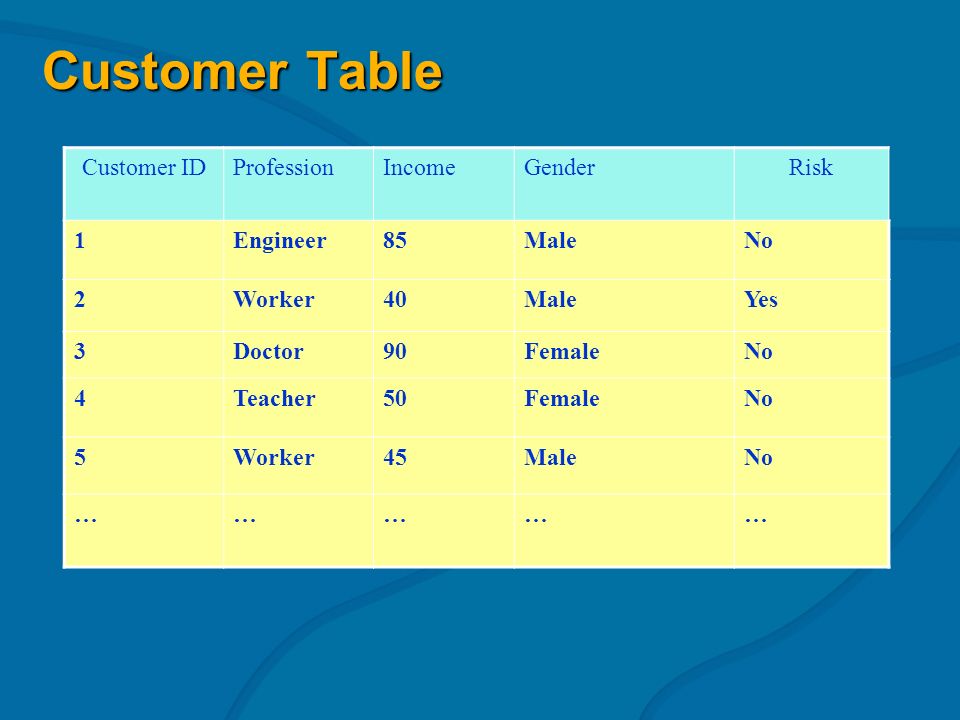 Customer Table

| Customer ID | Profession | Income | Gender | Risk |
|---|---|---|---|---|
| 1 | Engineer | 85 | Male | No |
| 2 | Worker | 40 | Male | Yes |
| 3 | Doctor | 90 | Female | No |
| 4 | Teacher | 50 | Female | No |
| 5 | Worker | 45 | Male | No |
| … | … | … | … | … |